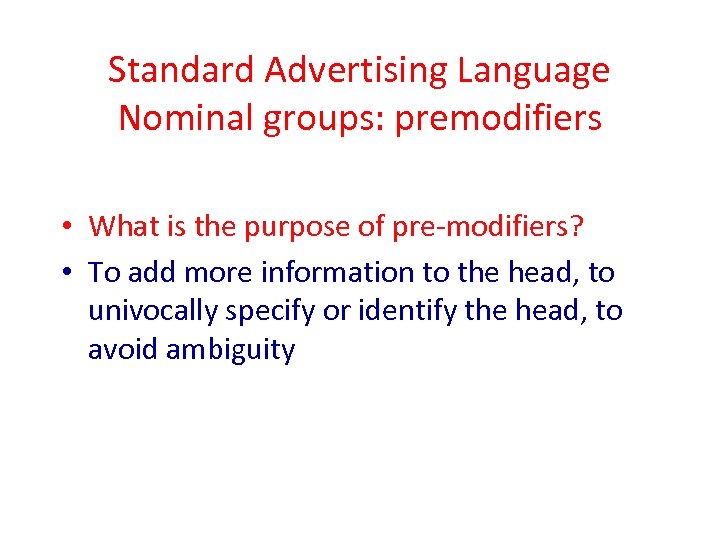 Standard Advertising Language
Nominal groups: premodifiers

• What is the purpose of pre-modifiers?
• To add more information to the head, to univocally specify or identify the head, to avoid ambiguity